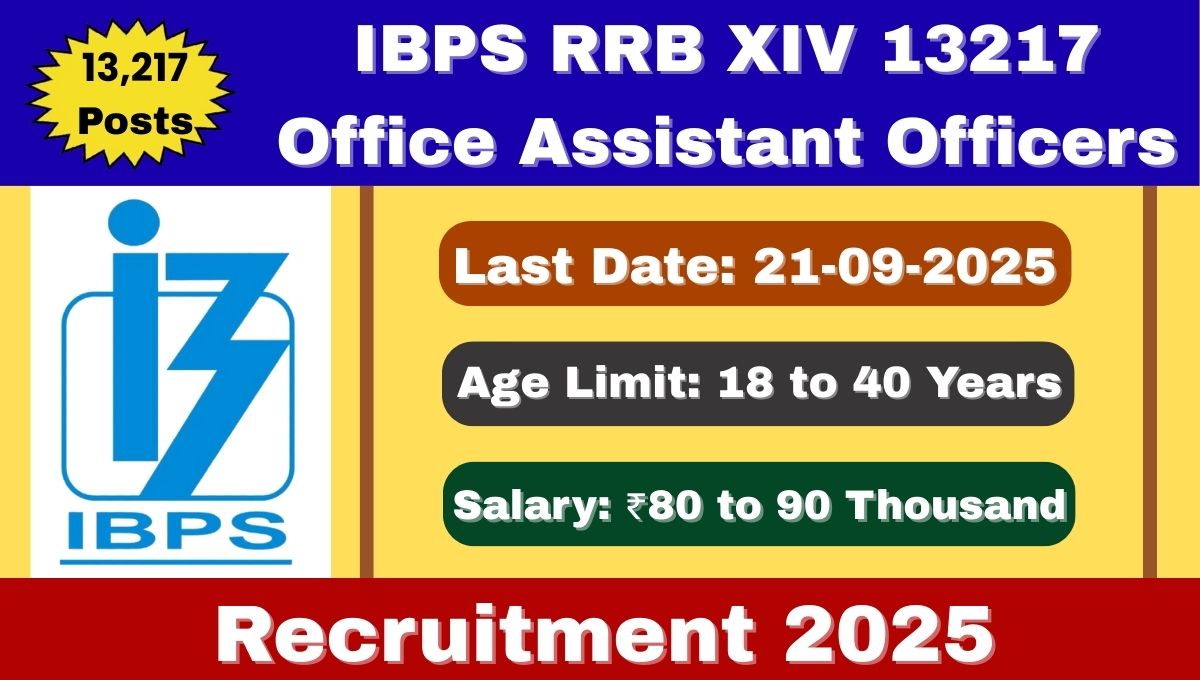 13,217 Posts

IBPS RRB XIV 13217 Office Assistant Officers

IBPS

Last Date: 21-09-2025

Age Limit: 18 to 40 Years

Salary: ₹80 to 90 Thousand

Recruitment 2025